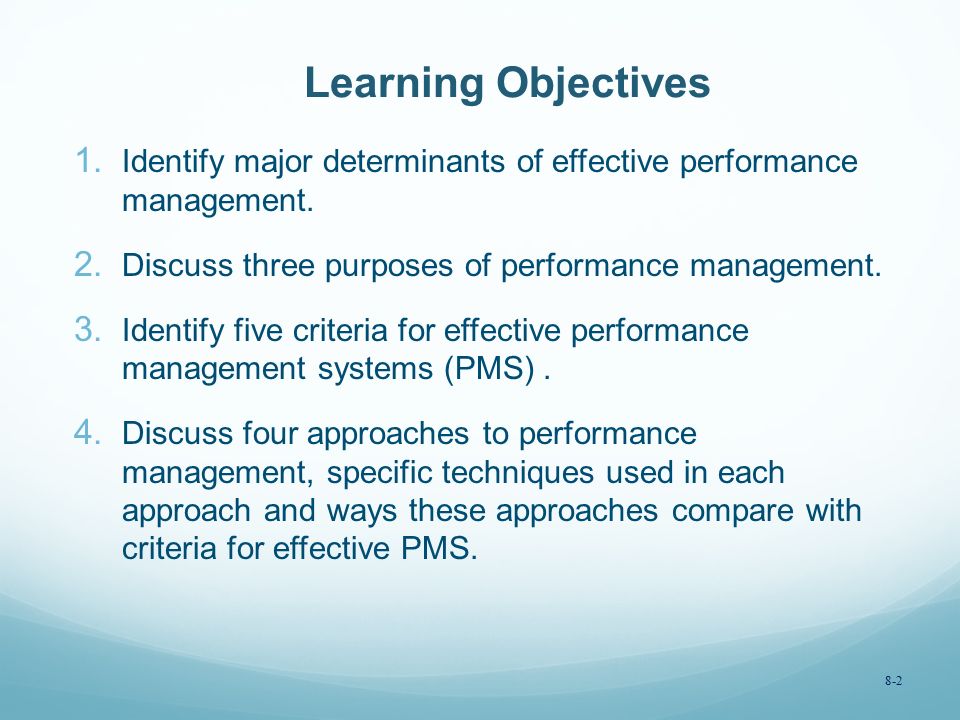 Learning Objectives

1. Identify major determinants of effective performance management.

2. Discuss three purposes of performance management.

3. Identify five criteria for effective performance management systems (PMS) .

4. Discuss four approaches to performance management, specific techniques used in each approach and ways these approaches compare with criteria for effective PMS.

8-2